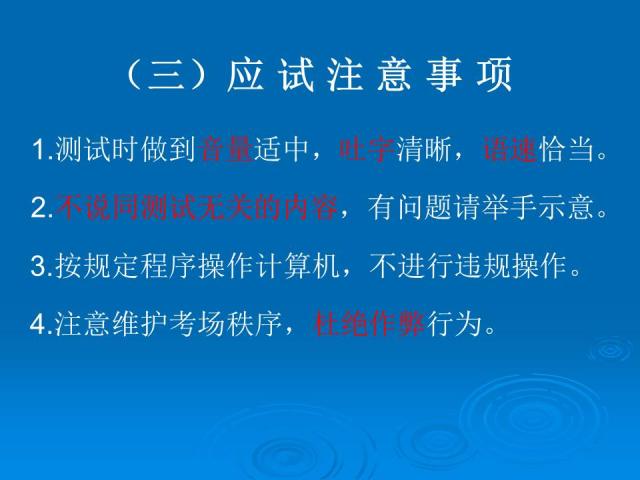 （三）应试注意事项

1.测试时做到音量适中，吐字清晰，语速恰当。

2.不说同测试无关的内容，有问题请举手示意。

3.按规定程序操作计算机，不进行违规操作。

4.注意维护考场秩序，杜绝作弊行为。